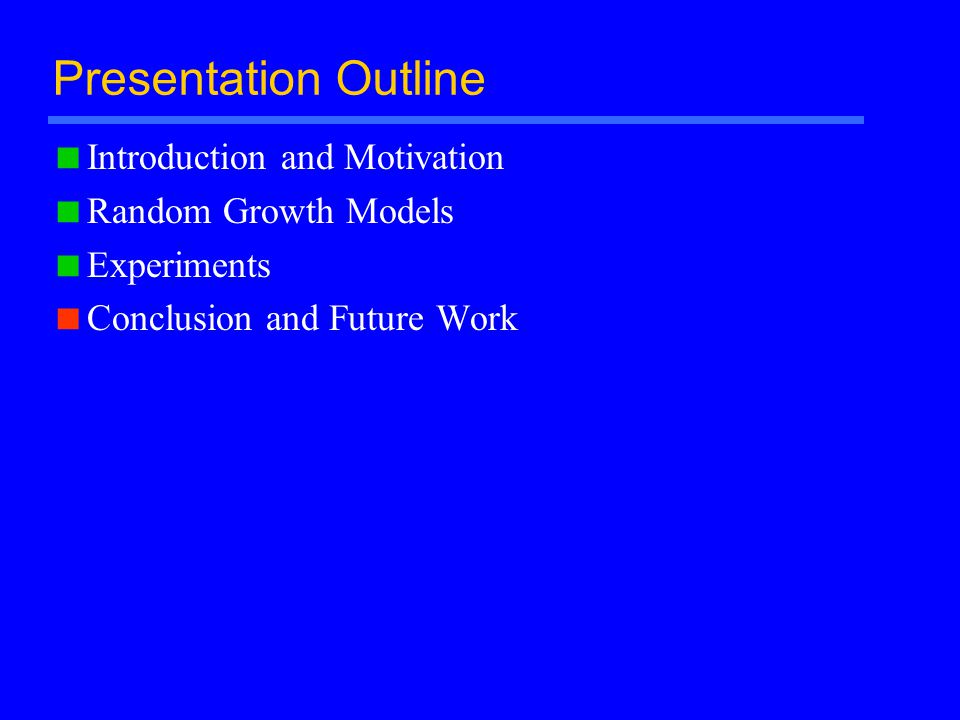 Presentation Outline

Introduction and Motivation

Random Growth Models

Experiments

Conclusion and Future Work